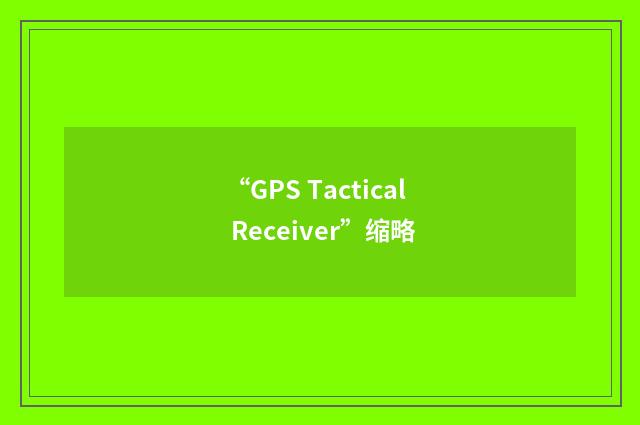 “GPS Tactical Receiver”缩略